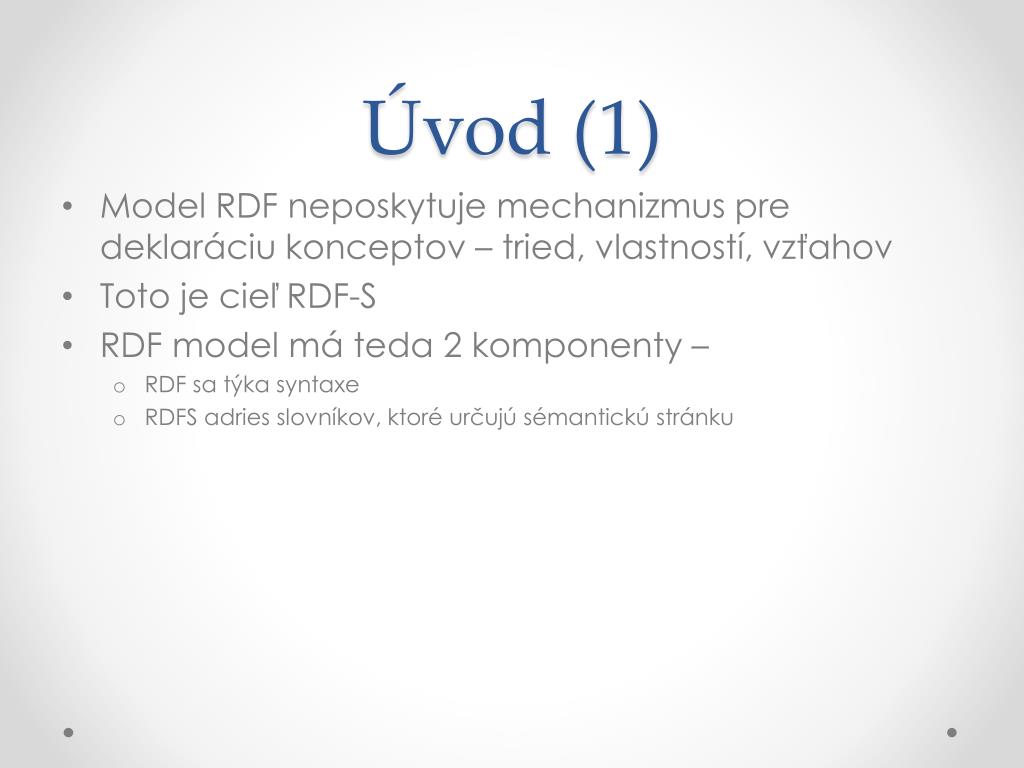 Úvod (1)

• Model RDF neposkytuje mechanizmus pre deklaráciu konceptov – tried, vlastností, vzťahov
• Toto je cieľ RDF-S
• RDF model má teda 2 komponenty –
o RDF sa týka syntaxe
o RDFS adries slovníkov, ktoré určujú sémantickú stránku